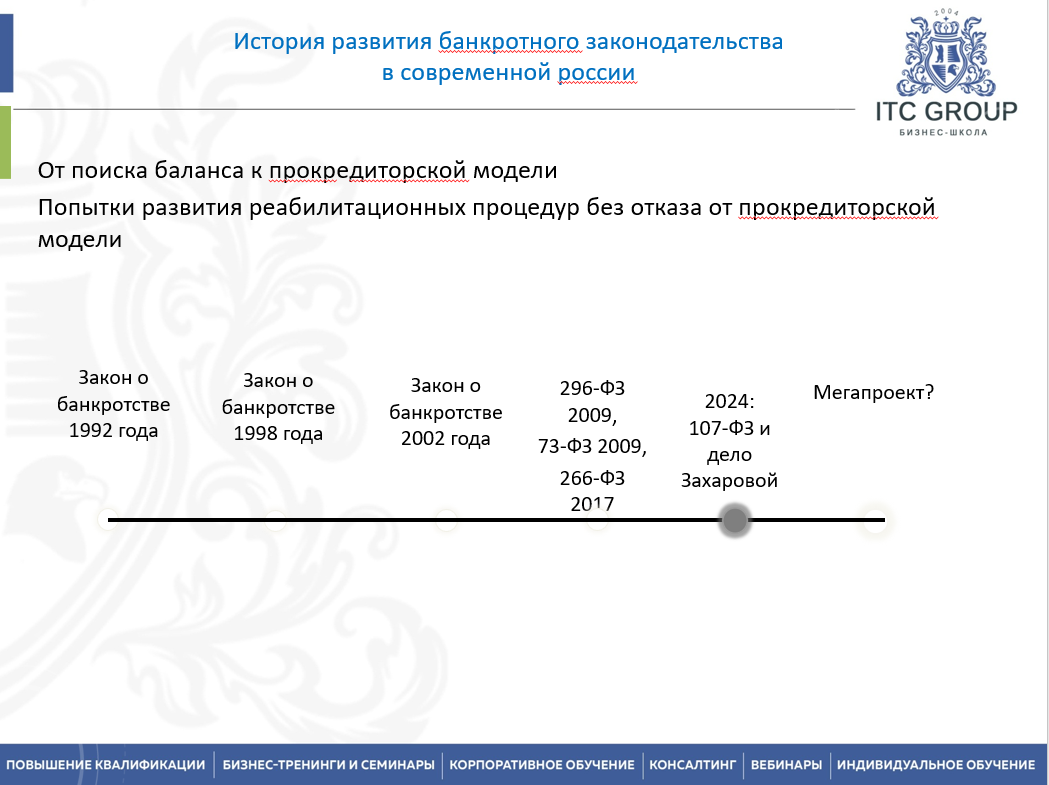 История развития банкротного законодательства в современной россии

2004

ITC GROUP
БИЗНЕС-ШКОЛА

От поиска баланса к прокредиторской модели

Попытки развития реабилитационных процедур без отказа от прокредиторской модели

Закон о банкротстве 1992 года

Закон о банкротстве 1998 года

Закон о банкротстве 2002 года

296-ФЗ 2009,
73-ФЗ 2009,
266-ФЗ 2017

2024:
107-ФЗ и дело Захаровой

Мегапроект?

ПОВЫШЕНИЕ КВАЛИФИКАЦИИ | БИЗНЕС-ТРЕНИНГИ И СЕМИНАРЫ | КОРПОРАТИВНОЕ ОБУЧЕНИЕ | КОНСАЛТИНГ | ВЕБИНАРЫ | ИНДИВИДУАЛЬНОЕ ОБУЧЕНИЕ